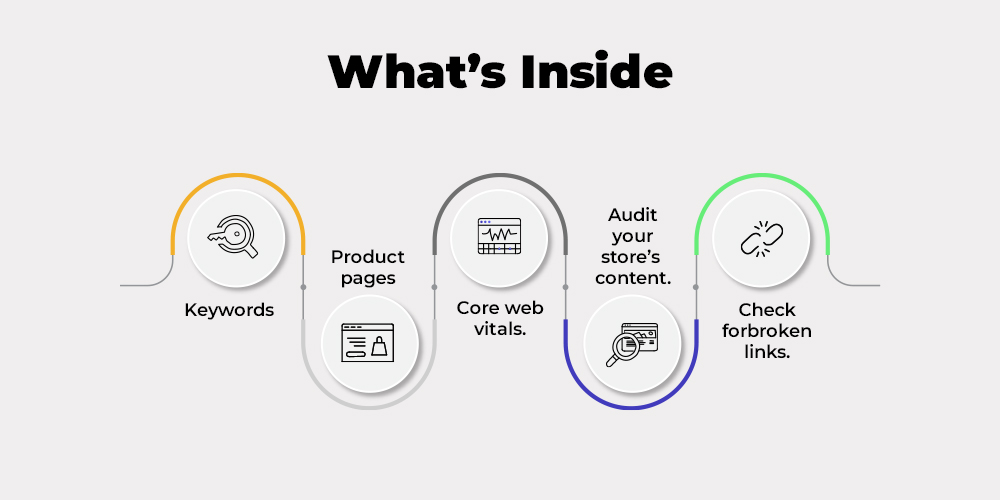 What’s Inside

Keywords

Product pages

Core web vitals.

Audit your store’s content.

Check forbroken links.